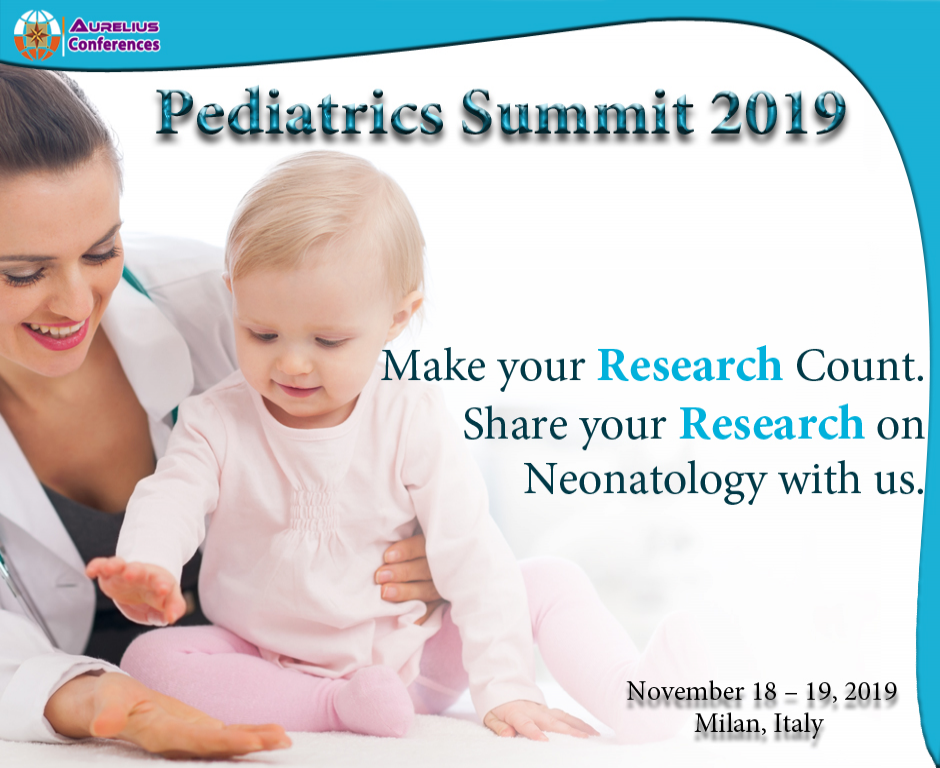 AURELIUS Conferences

Pediatrics Summit 2019

Make your Research Count. Share your Research on Neonatology with us.

November 18 – 19, 2019
Milan, Italy